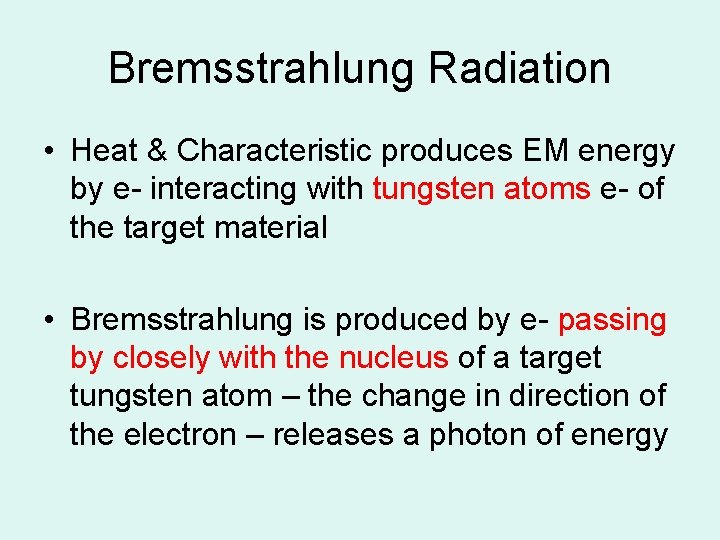 Bremsstrahlung Radiation

• Heat & Characteristic produces EM energy by e- interacting with tungsten atoms e- of the target material

• Bremsstrahlung is produced by e- passing by closely with the nucleus of a target tungsten atom – the change in direction of the electron – releases a photon of energy